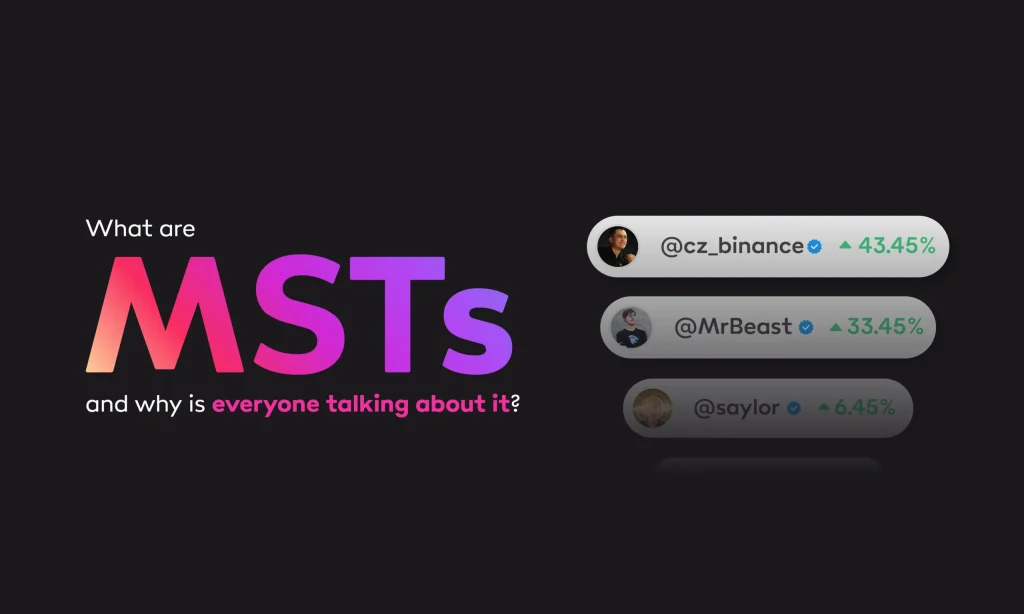 What are
MSTs
and why is everyone talking about it?

@cz_binance 43.45%
@MrBeast 33.45%
@saylor 6.45%